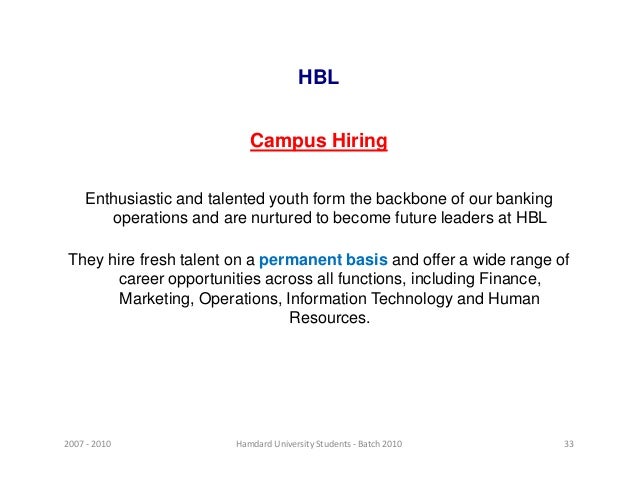 HBL

Campus Hiring

Enthusiastic and talented youth form the backbone of our banking operations and are nurtured to become future leaders at HBL

They hire fresh talent on a permanent basis and offer a wide range of career opportunities across all functions, including Finance, Marketing, Operations, Information Technology and Human Resources.

2007 - 2010 Hamdard University Students - Batch 2010 33